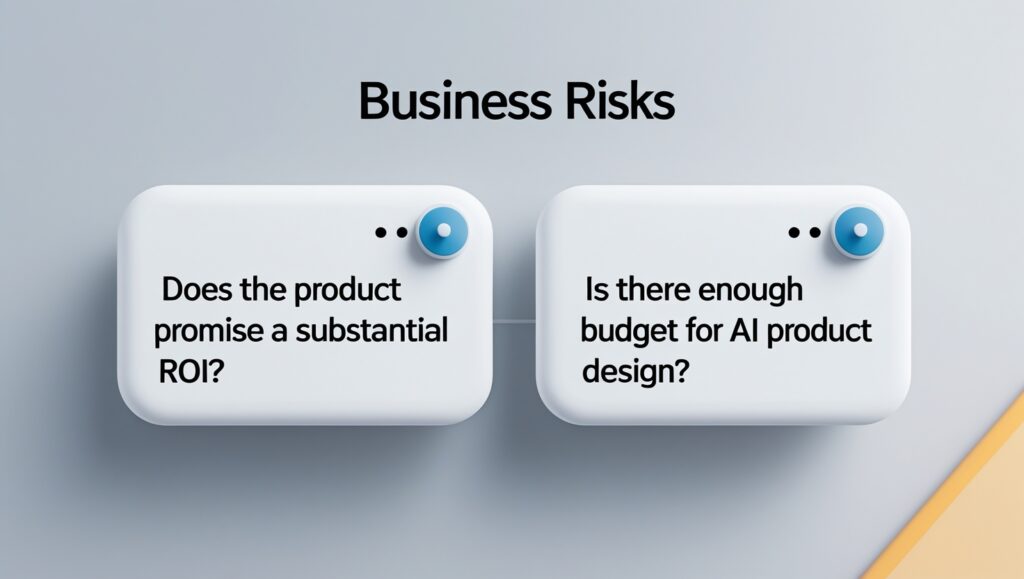 Business Risks

Does the product promise a substantial ROI?

Is there enough budget for AI product design?